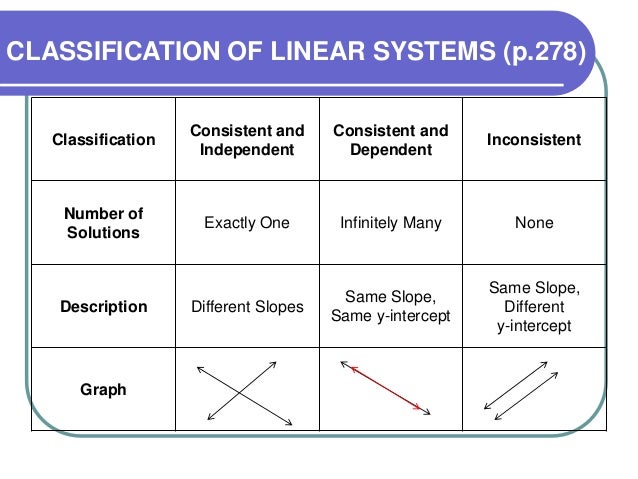 CLASSIFICATION OF LINEAR SYSTEMS (p.278)

| Classification | Consistent and Independent | Consistent and Dependent | Inconsistent |
|---|---|---|---|
| Number of Solutions | Exactly One | Infinitely Many | None |
| Description | Different Slopes | Same Slope, Same y-intercept | Same Slope, Different y-intercept |
| Graph | | | |